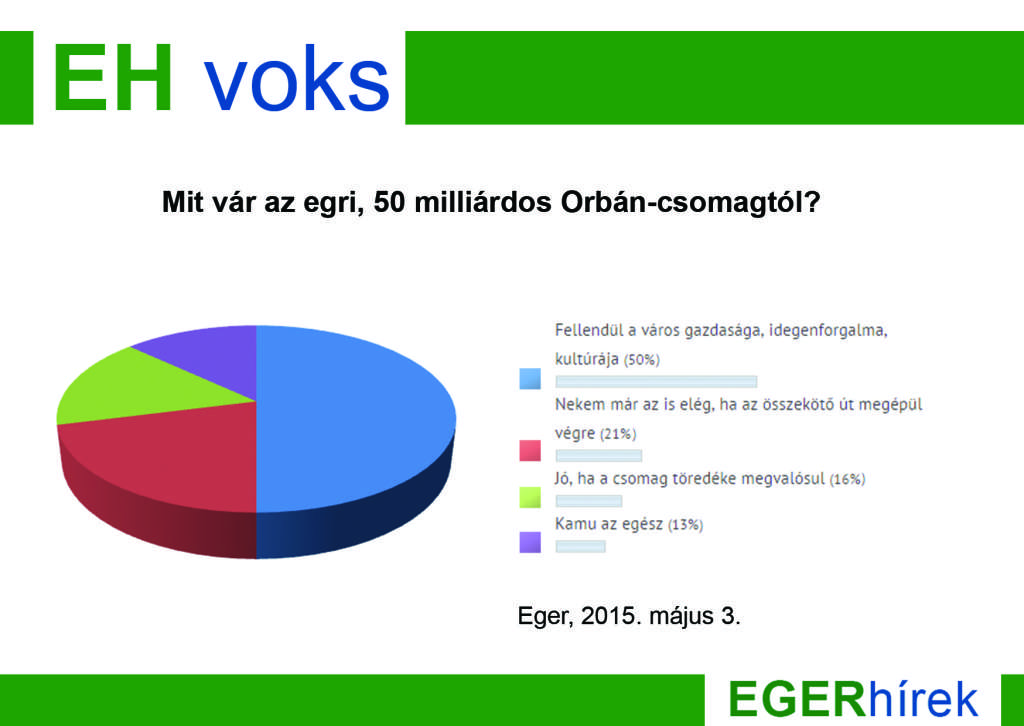 EH voks

Mit vár az egri, 50 milliárdos Orbán-csomagtól?

Fellendül a város gazdasága, idegenforgalma, kultúrája (50%)

Nekem már az is elég, ha az összekötő út megépül végre (21%)

Jó, ha a csomag töredéke megvalósul (16%)

Kamu az egész (13%)

Eger, 2015. május 3.

EGERhírek